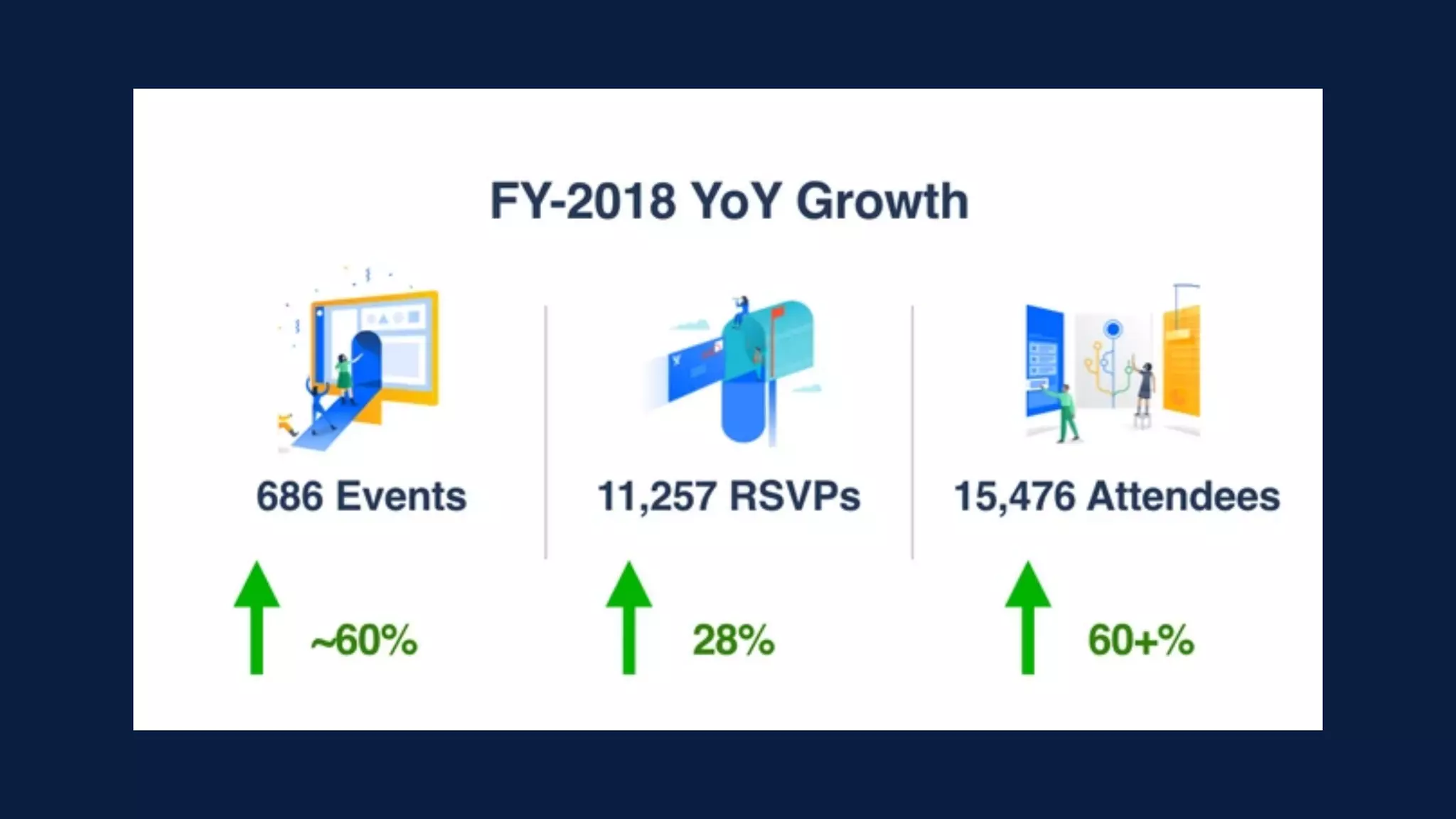 FY-2018 YoY Growth

686 Events

~60%

11,257 RSVPs

28%

15,476 Attendees

60+%